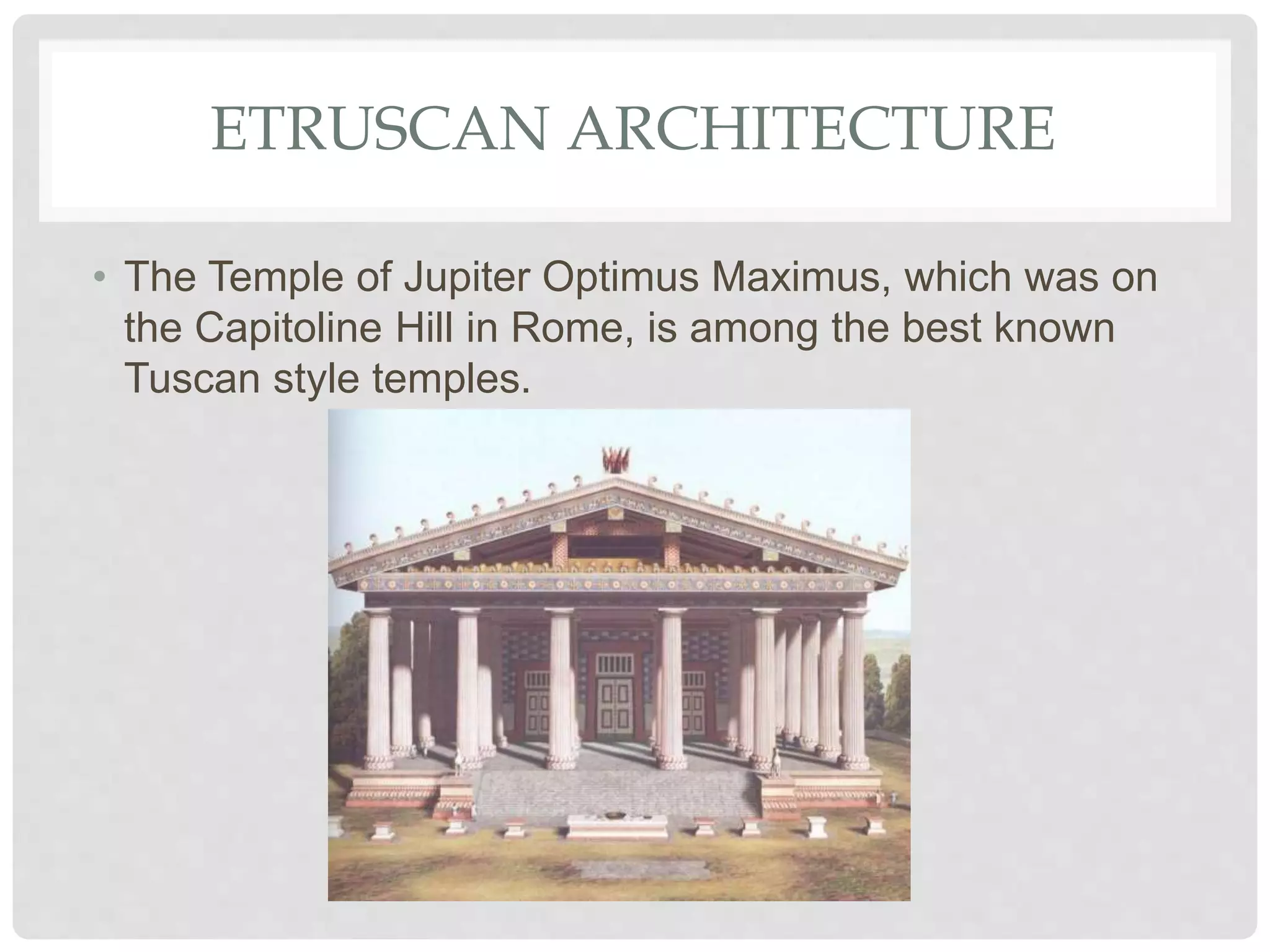 ETRUSCAN ARCHITECTURE

• The Temple of Jupiter Optimus Maximus, which was on the Capitoline Hill in Rome, is among the best known Tuscan style temples.